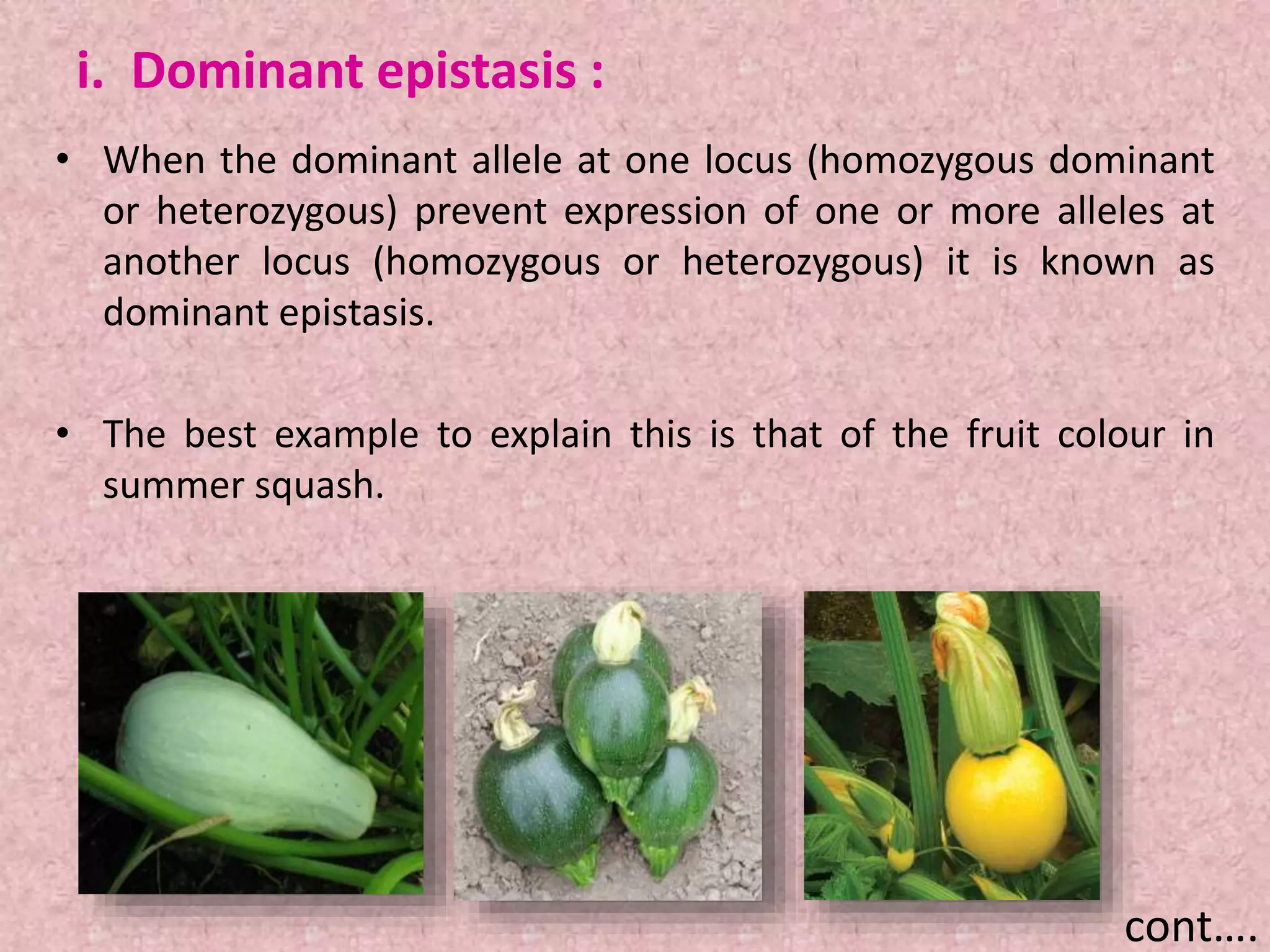 i. Dominant epistasis :

• When the dominant allele at one locus (homozygous dominant or heterozygous) prevent expression of one or more alleles at another locus (homozygous or heterozygous) it is known as dominant epistasis.

• The best example to explain this is that of the fruit colour in summer squash.

cont….